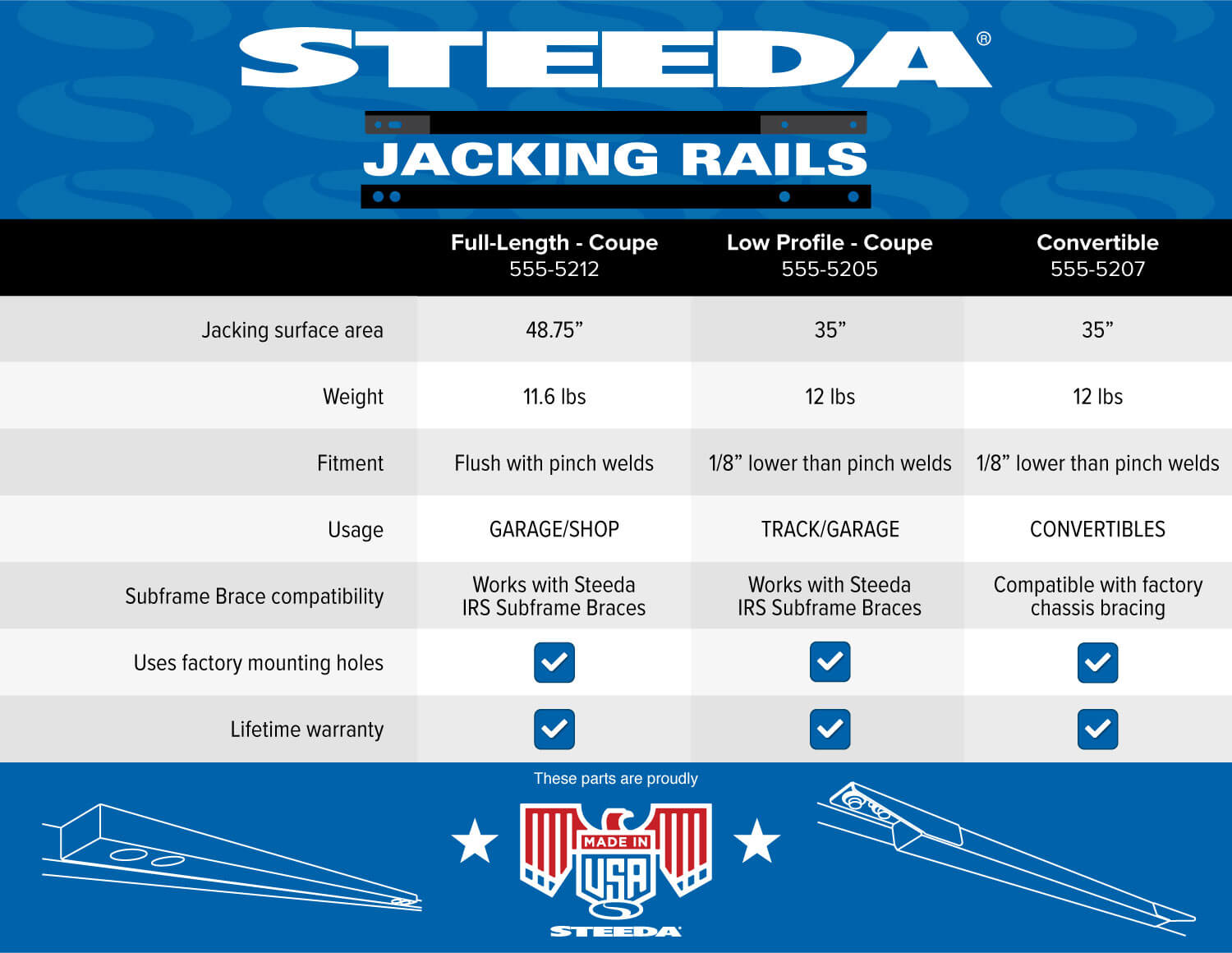 STEEDA®

JACKING RAILS

| | Full-Length - Coupe 555-5212 | Low Profile - Coupe 555-5205 | Convertible 555-5207 |
|---|---|---|---|
| Jacking surface area | 48.75” | 35” | 35” |
| Weight | 11.6 lbs | 12 lbs | 12 lbs |
| Fitment | Flush with pinch welds | 1/8” lower than pinch welds | 1/8” lower than pinch welds |
| Usage | GARAGE/SHOP | TRACK/GARAGE | CONVERTIBLES |
| Subframe Brace compatibility | Works with Steeda IRS Subframe Braces | Works with Steeda IRS Subframe Braces | Compatible with factory chassis bracing |
| Uses factory mounting holes | ✓ | ✓ | ✓ |
| Lifetime warranty | ✓ | ✓ | ✓ |

These parts are proudly

MADE IN USA

STEEDA